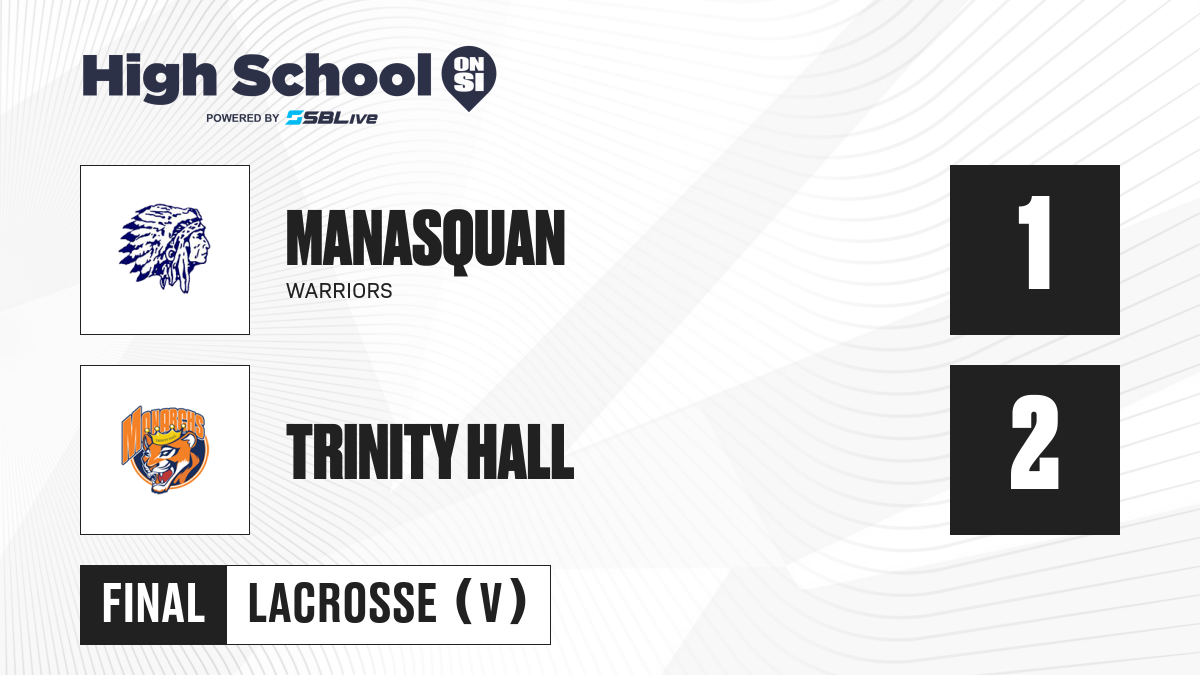 High School ON SI
POWERED BY SBLive

MANASQUAN
WARRIORS
1

MONARCHS
TRINITY HALL
2

FINAL LACROSSE (V)